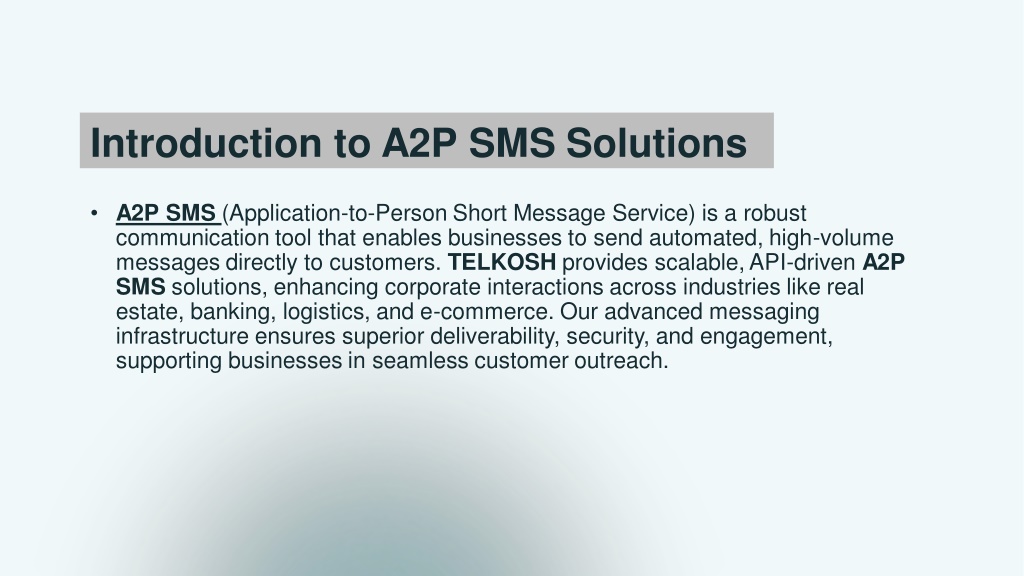 Introduction to A2P SMS Solutions

• A2P SMS (Application-to-Person Short Message Service) is a robust communication tool that enables businesses to send automated, high-volume messages directly to customers. TELKOSH provides scalable, API-driven A2P SMS solutions, enhancing corporate interactions across industries like real estate, banking, logistics, and e-commerce. Our advanced messaging infrastructure ensures superior deliverability, security, and engagement, supporting businesses in seamless customer outreach.